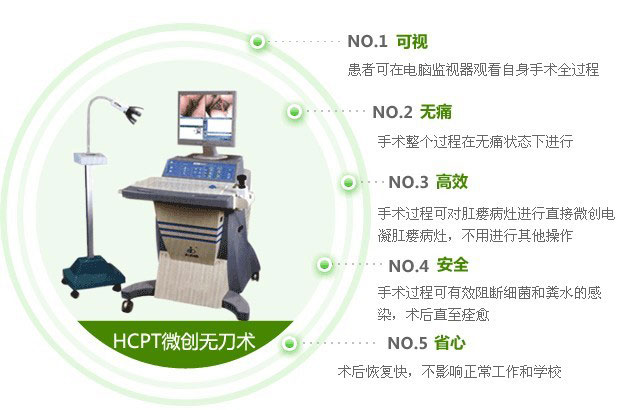 HCPT微创无刀术

NO.1 可视

患者可在电脑监视器观看自身手术全过程

NO.2 无痛

手术整个过程在无痛状态下进行

NO.3 高效

手术过程可对肛瘘病灶进行直接微创电凝肛瘘病灶，不用进行其他操作

NO.4 安全

手术过程可有效阻断细菌和粪水的感染，术后直至痊愈

NO.5 省心

术后恢复快，不影响正常工作和学校